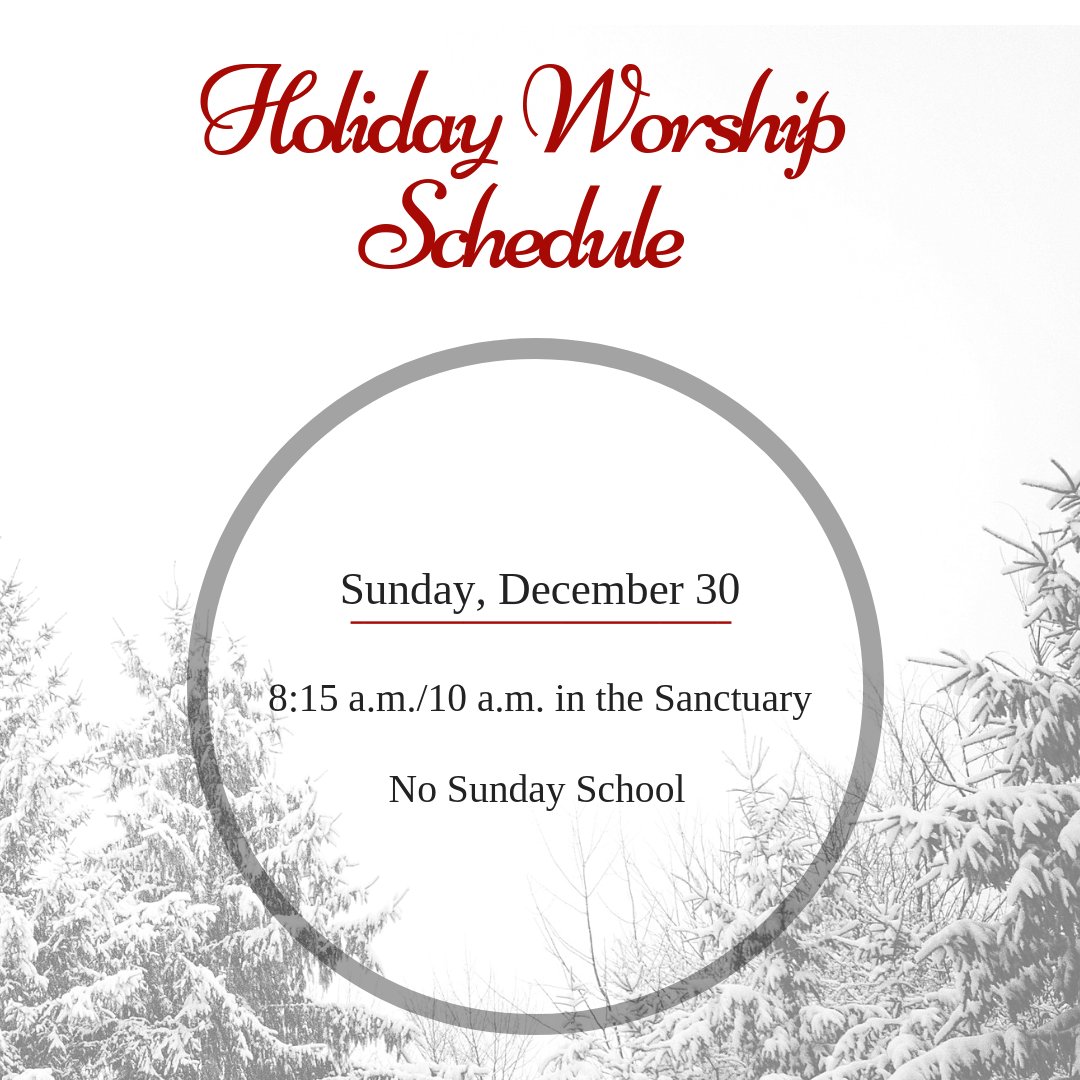 Holiday Worship Schedule

Sunday, December 30

8:15 a.m./10 a.m. in the Sanctuary

No Sunday School